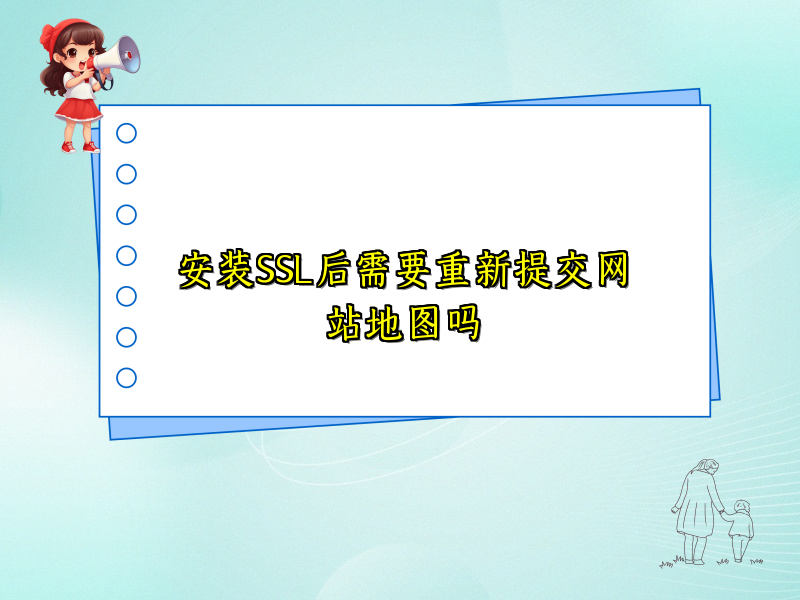 安装SSL后需要重新提交网站地图吗